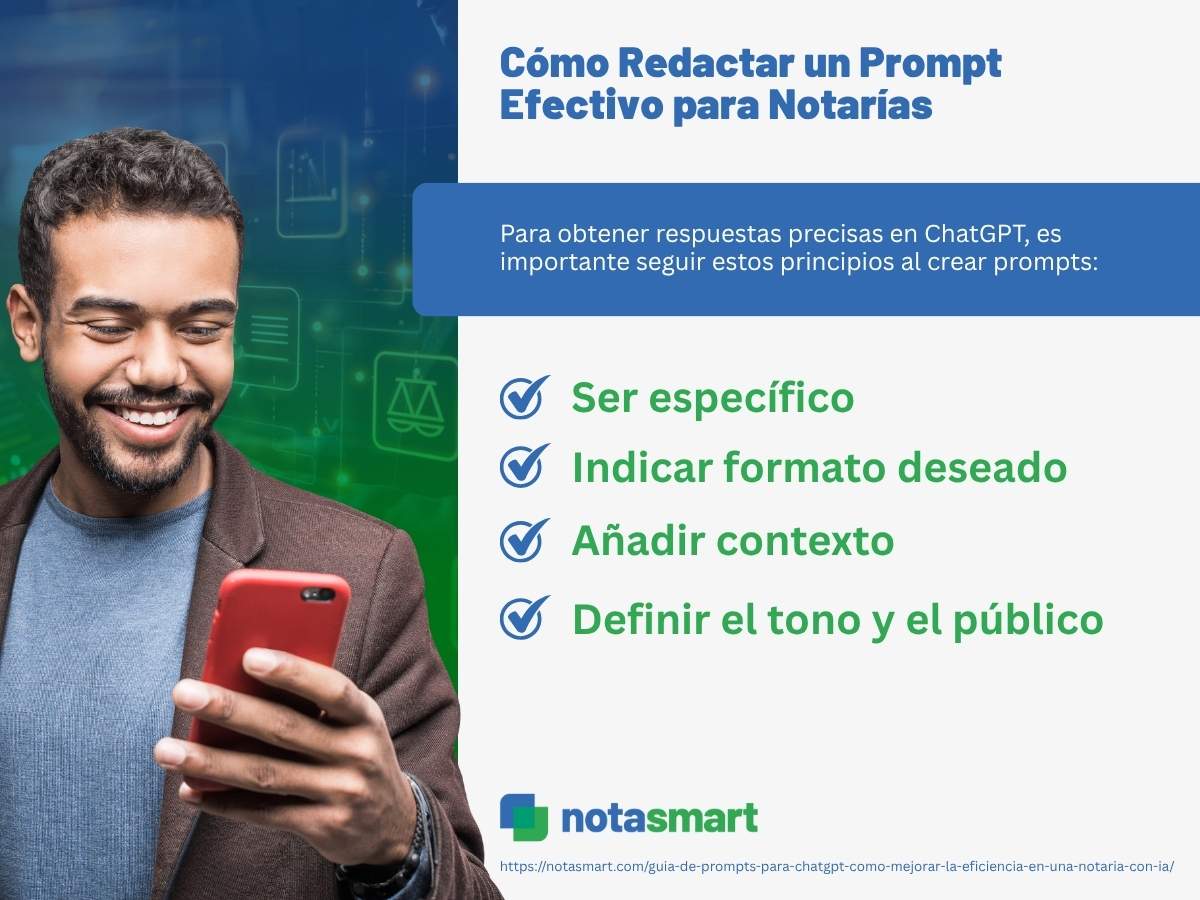 Cómo Redactar un Prompt Efectivo para Notarías

Para obtener respuestas precisas en ChatGPT, es importante seguir estos principios al crear prompts:

Ser específico

Indicar formato deseado

Añadir contexto

Definir el tono y el público

notasmart

https://notasmart.com/guia-de-prompts-para-chatgpt-como-mejorar-la-eficiencia-en-una-notaria-con-ia/